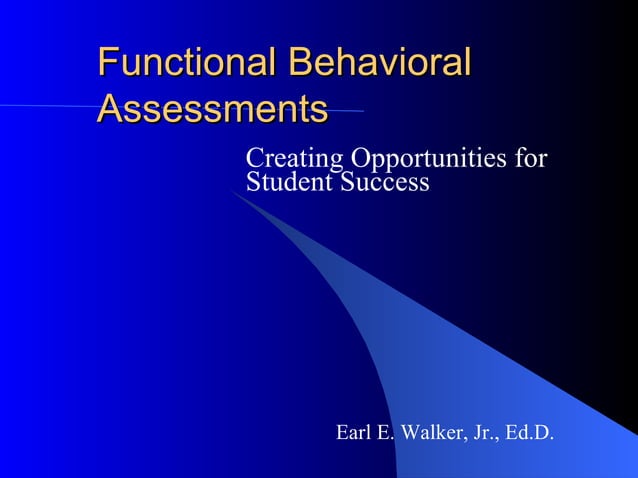 Functional Behavioral Assessments

Creating Opportunities for Student Success

Earl E. Walker, Jr., Ed.D.